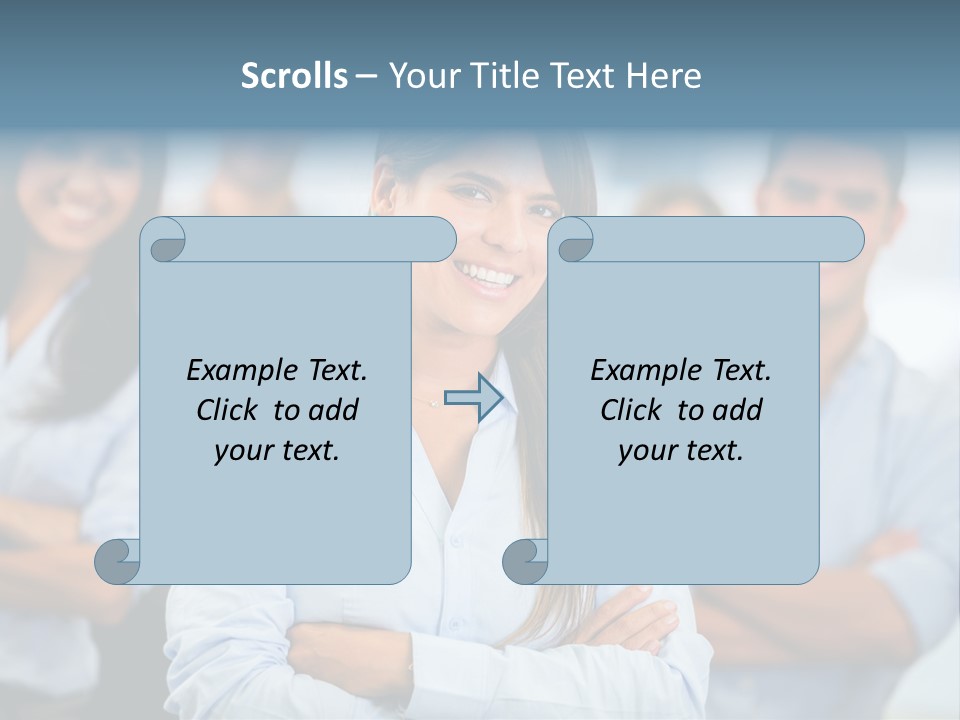 Scrolls – Your Title Text Here

Example Text. Click to add your text.

Example Text. Click to add your text.